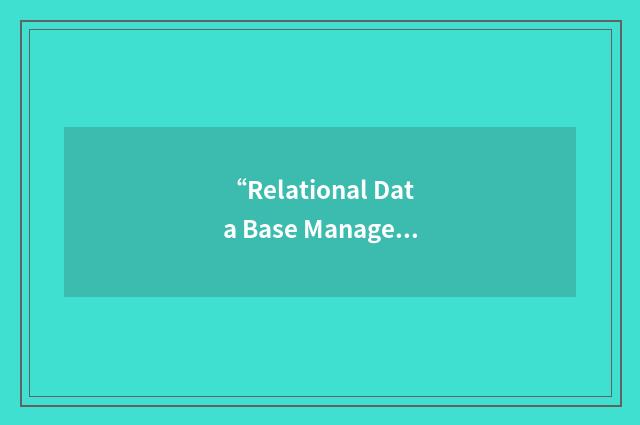 “Relational Dat
a Base Manage...